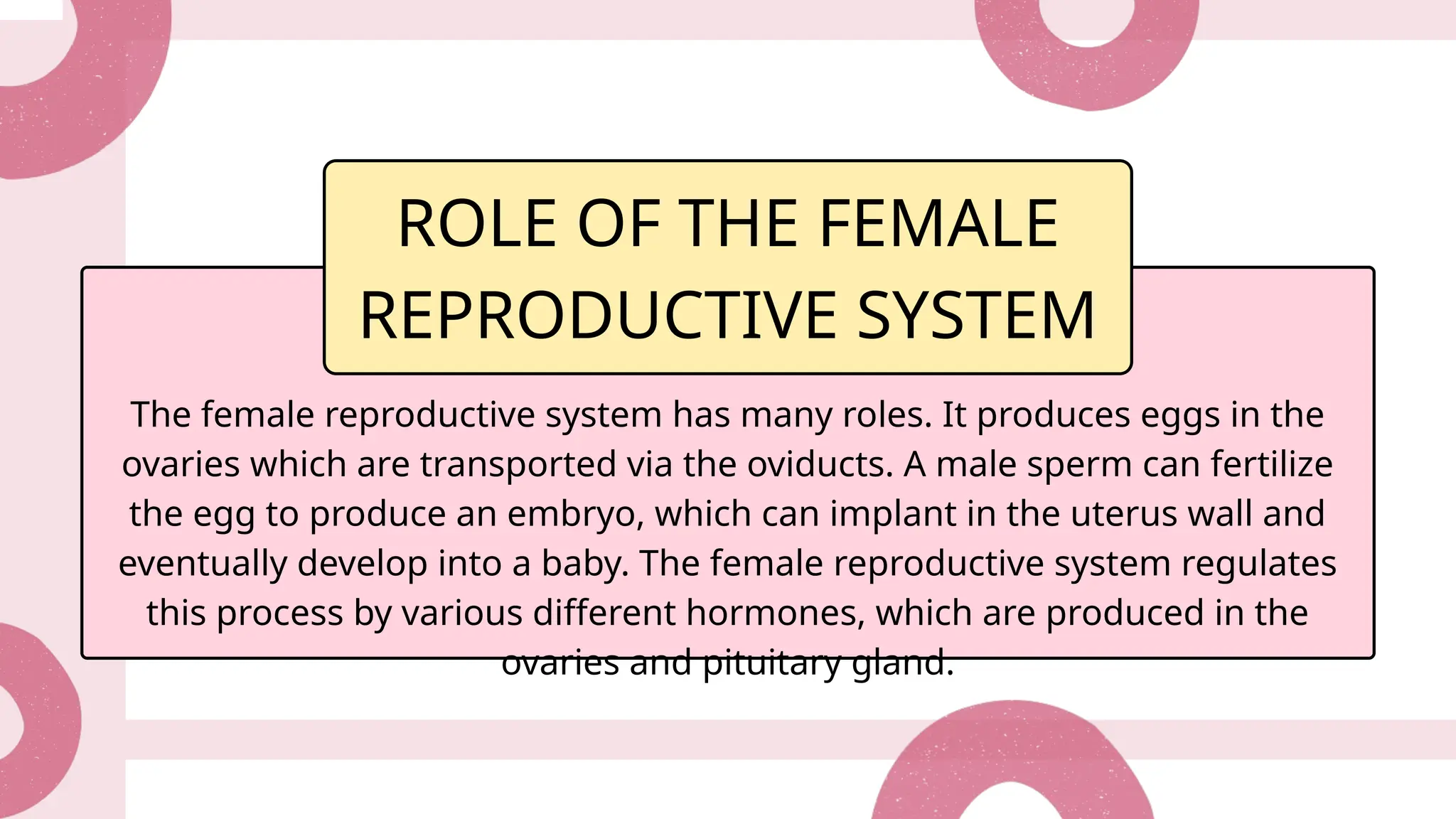 ROLE OF THE FEMALE REPRODUCTIVE SYSTEM

The female reproductive system has many roles. It produces eggs in the ovaries which are transported via the oviducts. A male sperm can fertilize the egg to produce an embryo, which can implant in the uterus wall and eventually develop into a baby. The female reproductive system regulates this process by various different hormones, which are produced in the ovaries and pituitary gland.